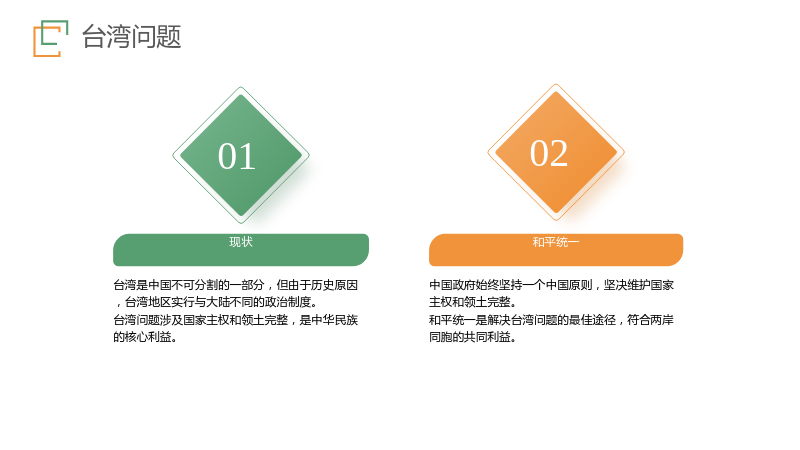 台湾问题

01

现状

台湾是中国不可分割的一部分，但由于历史原因，台湾地区实行与大陆不同的政治制度。
台湾问题涉及国家主权和领土完整，是中华民族的核心利益。

02

和平统一

中国政府始终坚持一个中国原则，坚决维护国家主权和领土完整。
和平统一是解决台湾问题的最佳途径，符合两岸同胞的共同利益。